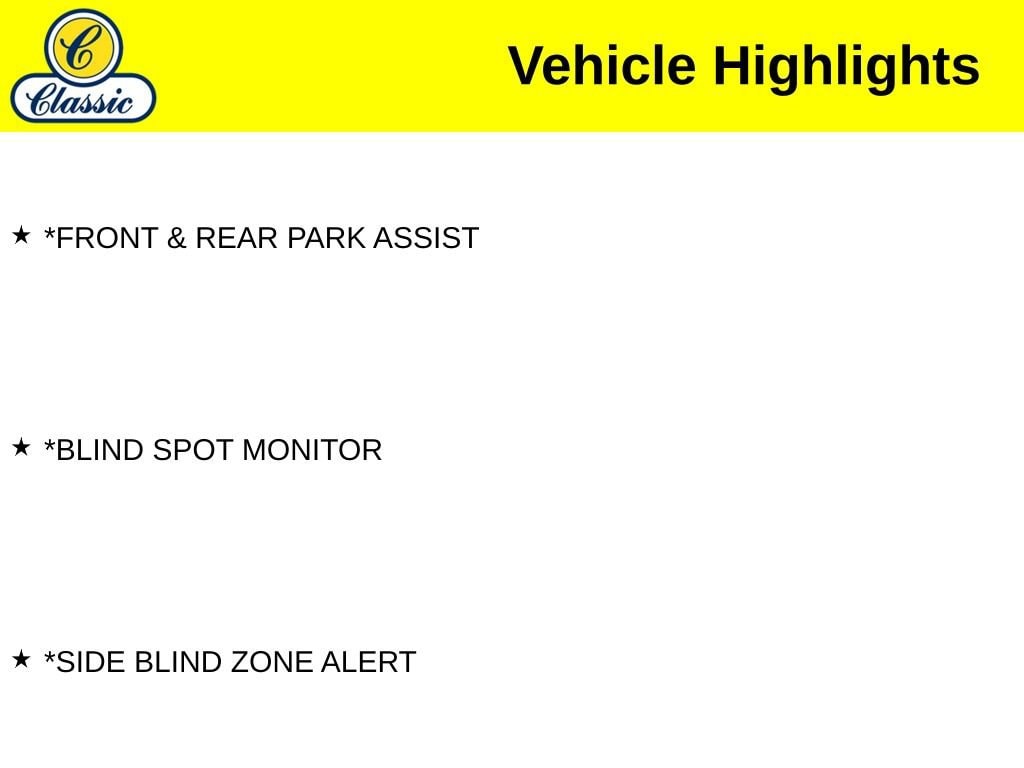 C
Classic

Vehicle Highlights

★ *FRONT & REAR PARK ASSIST

★ *BLIND SPOT MONITOR

★ *SIDE BLIND ZONE ALERT